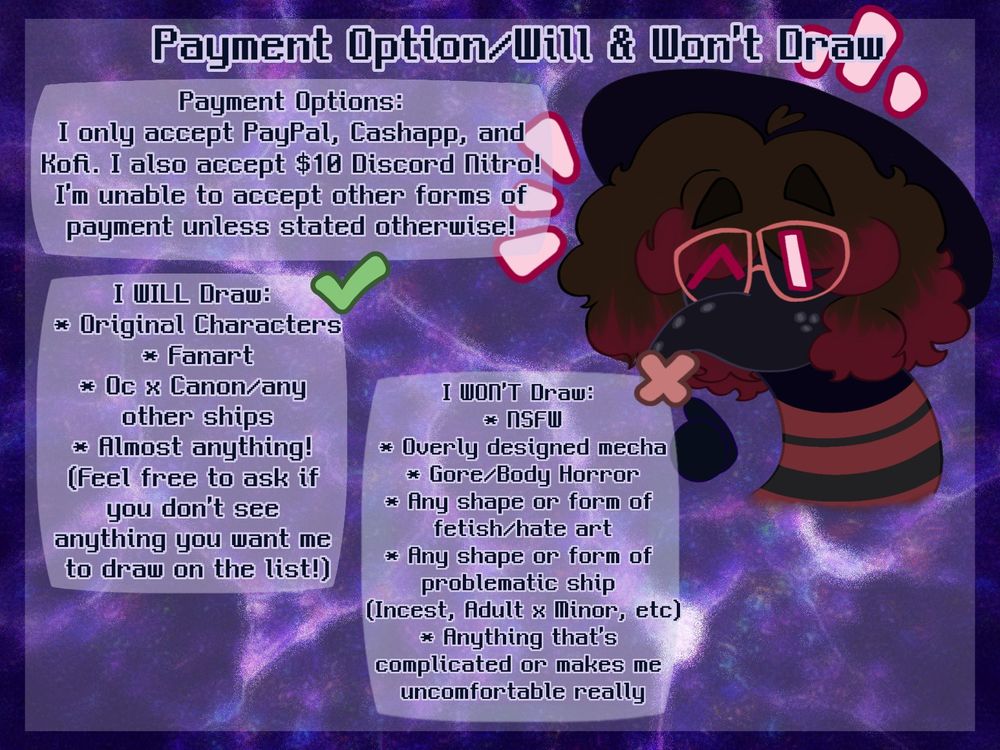 Payment Option/Will & Won't Draw

Payment Options:
I only accept PayPal, Cashapp, and Kofi. I also accept \$10 Discord Nitro! I'm unable to accept other forms of payment unless stated otherwise!

I WILL Draw:
* Original Characters
* Fanart
* Oc x Canon/any other ships
* Almost anything! (Feel free to ask if you don't see anything you want me to draw on the list!)

I WON'T Draw:
* NSFW
* Overly designed mecha
* Gore/Body Horror
* Any shape or form of fetish/hate art
* Any shape or form of problematic ship (Incest, Adult x Minor, etc)
* Anything that's complicated or makes me uncomfortable really